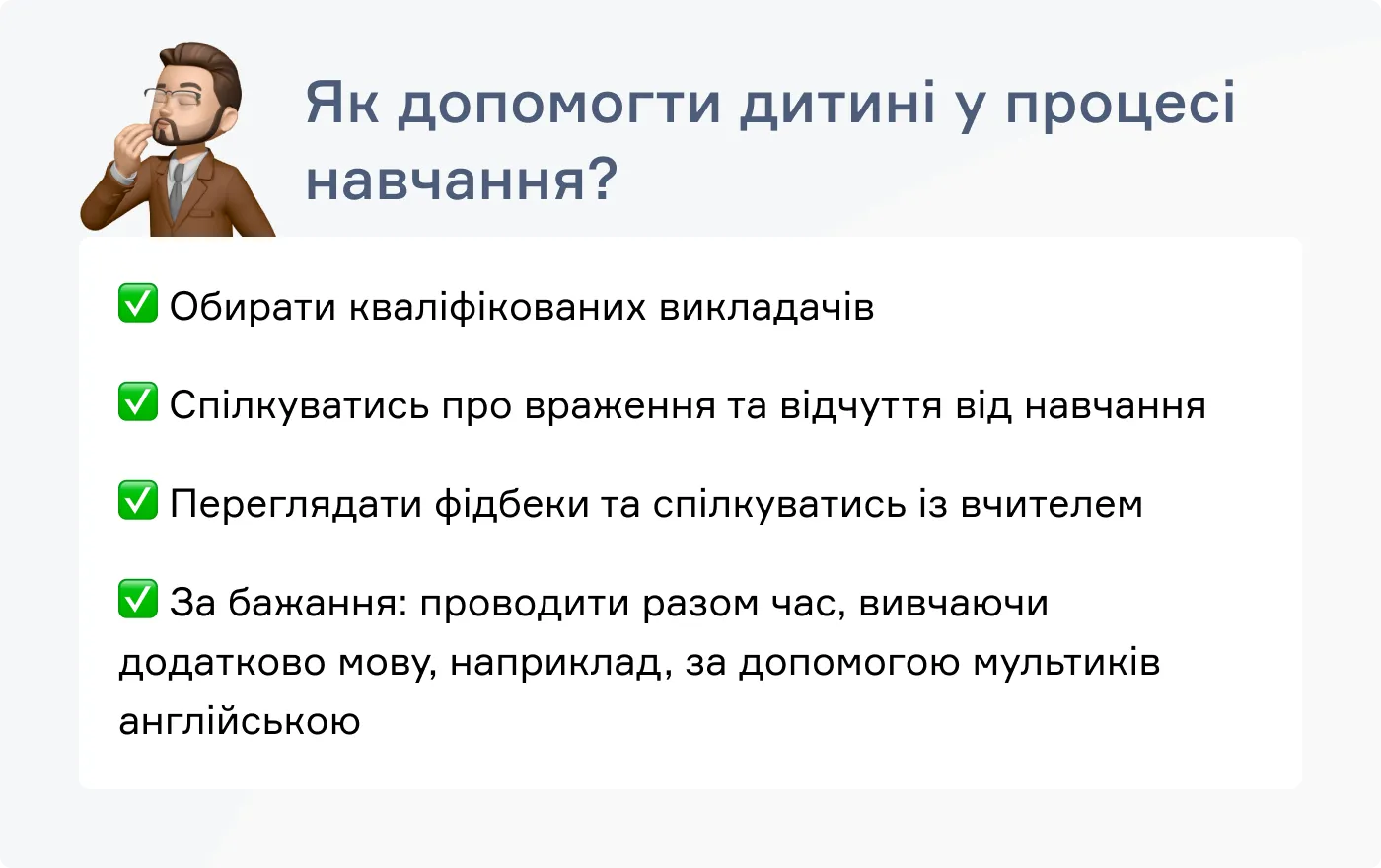 Як допомогти дитині у процесі навчання?

✅ Обирати кваліфікованих викладачів

✅ Спілкуватись про враження та відчуття від навчання

✅ Переглядати фідбеки та спілкуватись із вчителем

✅ За бажання: проводити разом час, вивчаючи додатково мову, наприклад, за допомогою мультиків англійською